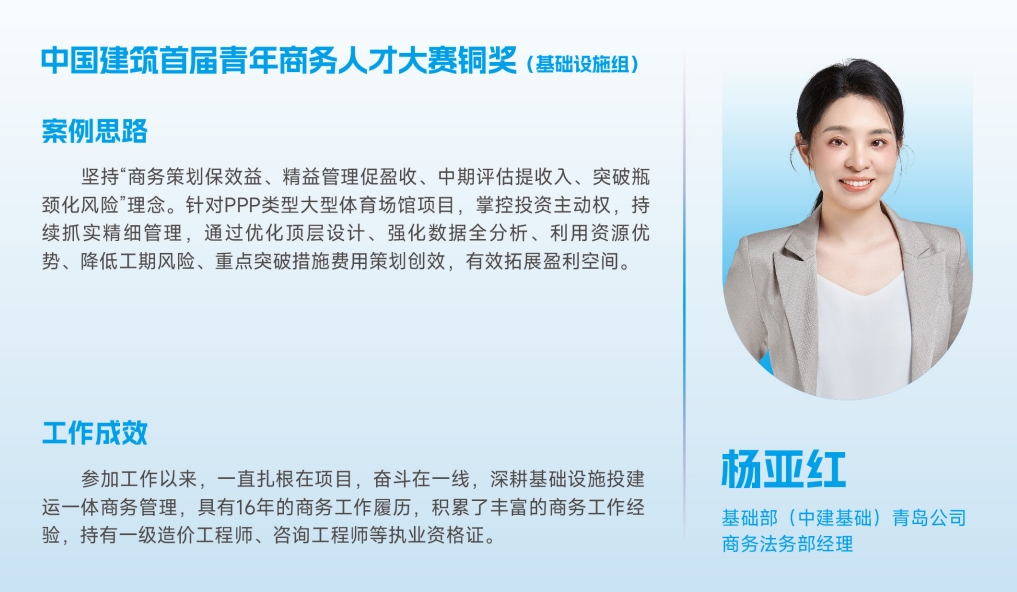 中国建筑首届青年商务人才大赛铜奖（基础设施组）

案例思路

坚持“商务策划保效益、精益管理促盈收、中期评估提收入、突破瓶颈化风险”理念。针对PPP类型大型体育场馆项目，掌控投资主动权，持续抓实精细管理，通过优化顶层设计、强化数据全分析、利用资源优势、降低工期风险、重点突破措施费用策划创效，有效拓展盈利空间。

工作成效

参加工作以来，一直扎根在项目，奋斗在一线，深耕基础设施投建运一体商务管理，具有16年的商务工作履历，积累了丰富的商务工作经验，持有一级造价工程师、咨询工程师等执业资格证。

杨亚红

基础部（中建基础）青岛公司
商务法务部经理